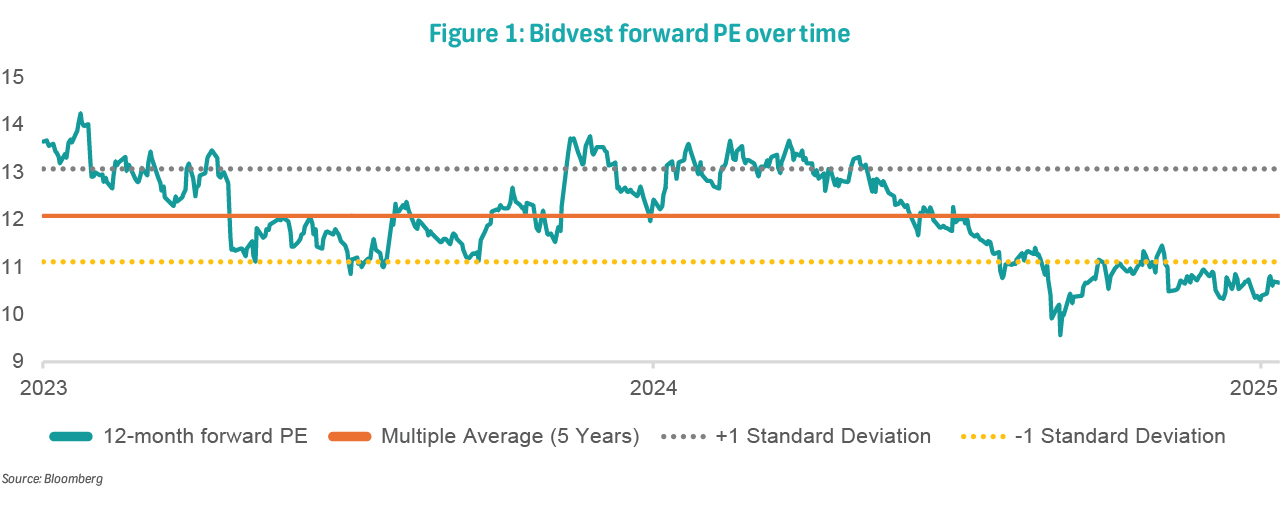 Figure 1: Bidvest forward PE over time

15
14
13
12
11
10
9

2023
2024
2025

12-month forward PE
Multiple Average (5 Years)
+1 Standard Deviation
-1 Standard Deviation

Source: Bloomberg